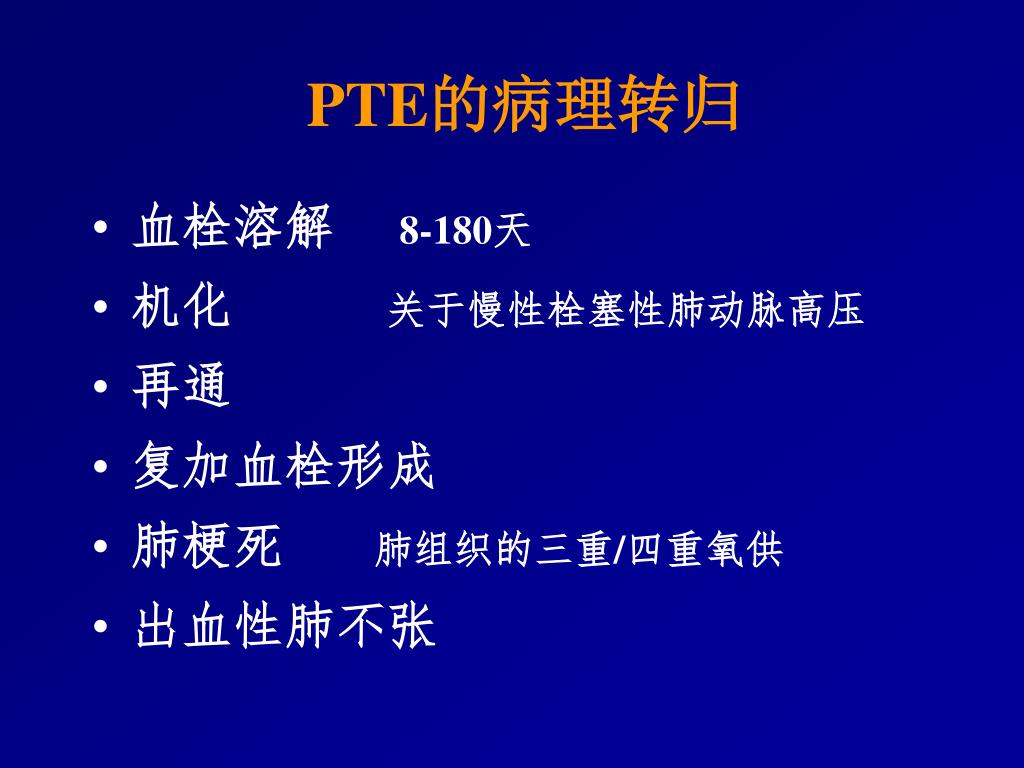 PTE的病理转归

• 血栓溶解　8-180天
• 机化　关于慢性栓塞性肺动脉高压
• 再通
• 复加血栓形成
• 肺梗死　肺组织的三重/四重氧供
• 出血性肺不张